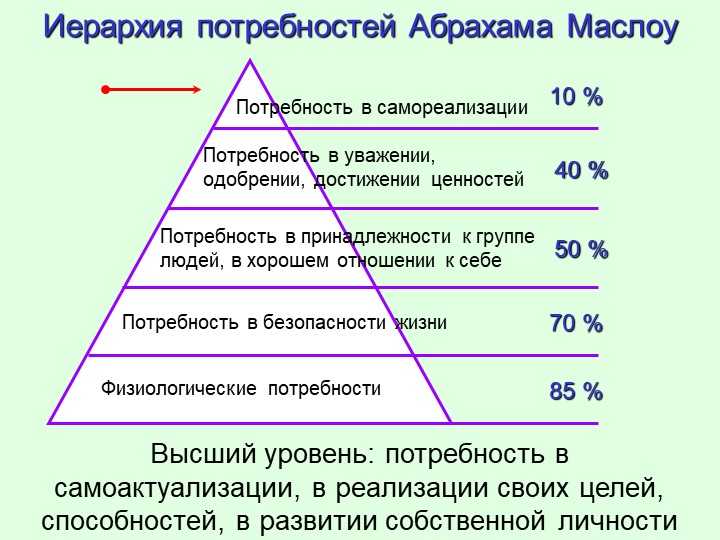 Иерархия потребностей Абрахама Маслоу

Потребность в самореализации
10 %

Потребность в уважении, одобрении, достижении ценностей
40 %

Потребность в принадлежности к группе людей, в хорошем отношении к себе
50 %

Потребность в безопасности жизни
70 %

Физиологические потребности
85 %

Высший уровень: потребность в самоактуализации, в реализации своих целей, способностей, в развитии собственной личности